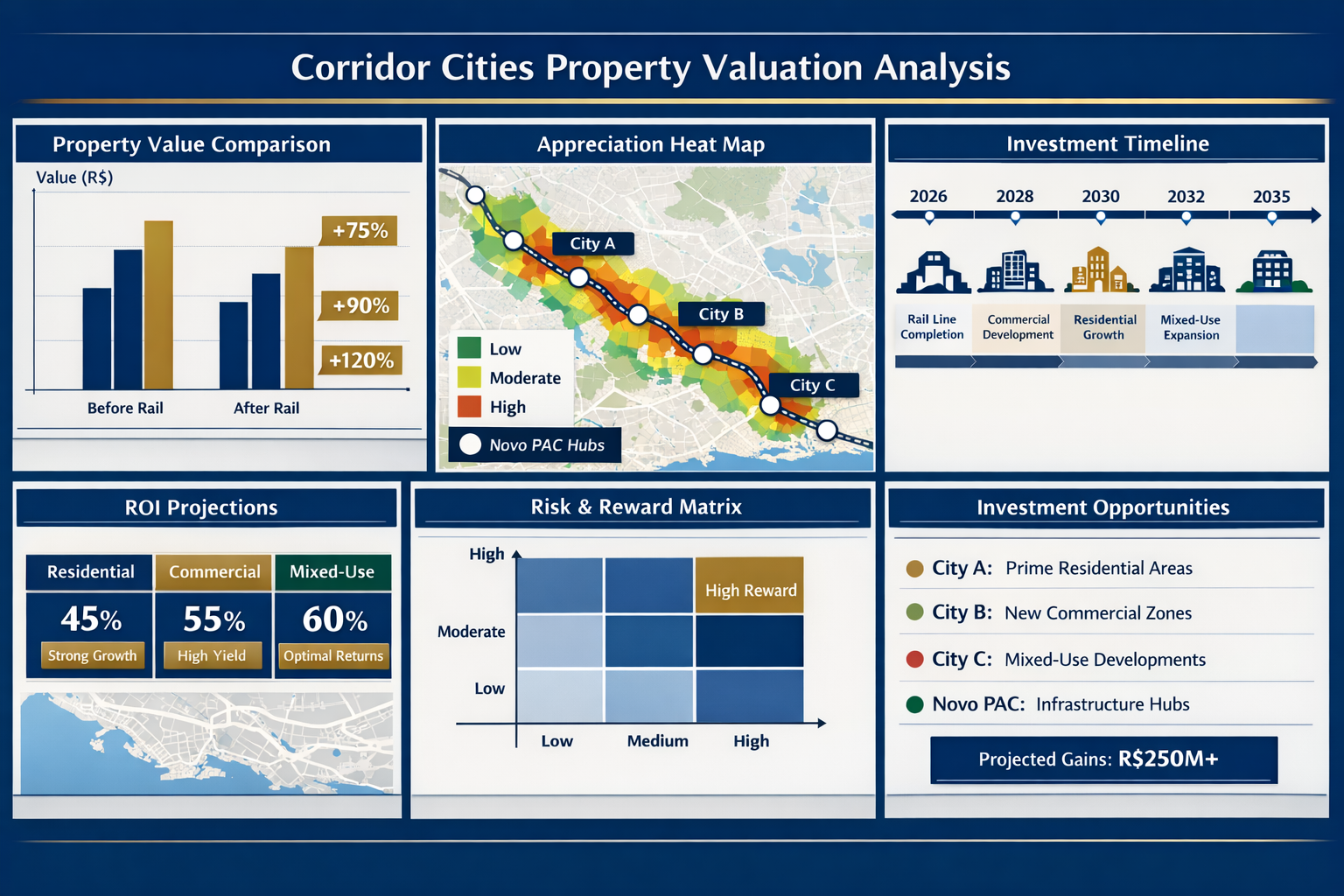 Corridor Cities Property Valuation Analysis

Property Value Comparison

Value (R$)

+75%

+90%

+120%

Before Rail

After Rail

Appreciation Heat Map

City A

City B

City C

Low

Moderate

High

Novo PAC Hubs

Investment Timeline

2026

2028

2030

2032

2035

Rail Line Completion

Commercial Development

Residential Growth

Mixed-Use Expansion

ROI Projections

| Residential | Commercial | Mixed-Use |
|---|---|---|
| 45% | 55% | 60% |
| Strong Growth | High Yield | Optimal Returns |

Risk & Reward Matrix

High

Moderate

Low

High Reward

Low

Medium

High

Investment Opportunities

City A: Prime Residential Areas

City B: New Commercial Zones

City C: Mixed-Use Developments

Novo PAC: Infrastructure Hubs

Projected Gains: R$250M+